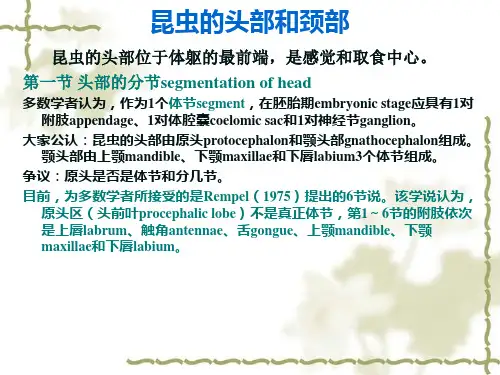 昆虫的头部和颈部

昆虫的头部位于体躯的最前端，是感觉和取食中心。

第一节 头部的分节segmentation of head

多数学者认为，作为1个体节segment，在胚胎期embryonic stage应具有1对附肢appendage、1对体腔囊coelomic sac和1对神经节ganglion。

大家公认：昆虫的头部由原头protocephalon和颚头部gnathocephalon组成。颚头部由上颚mandible、下颚maxillae和下唇labium3个体节组成。

争议：原头是否是体节和分几节。

目前，为多数学者所接受的是Rempel（1975）提出的6节说。该学说认为，原头区（头前叶procephalic lobe）不是真正体节，第1～6节的附肢依次是上唇labrum、触角antennae、舌gongue、上颚mandible、下颚maxillae和下唇labium。